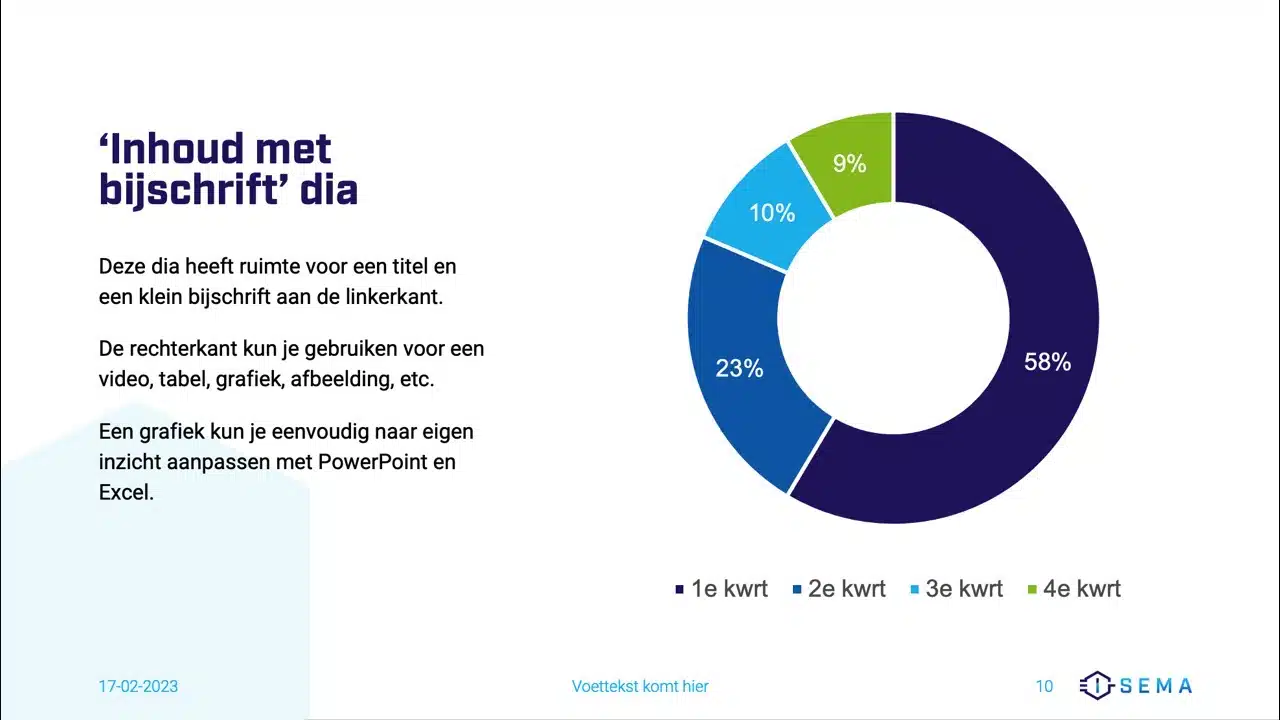 ‘Inhoud met bijschrift’ dia

Deze dia heeft ruimte voor een titel en een klein bijschrift aan de linkerkant.

De rechterkant kun je gebruiken voor een video, tabel, grafiek, afbeelding, etc.

Een grafiek kun je eenvoudig naar eigen inzicht aanpassen met PowerPoint en Excel.

9%
10%
23%
58%

1e kwrt 2e kwrt 3e kwrt 4e kwrt

17-02-2023
Voettekst komt hier
10
SEMA